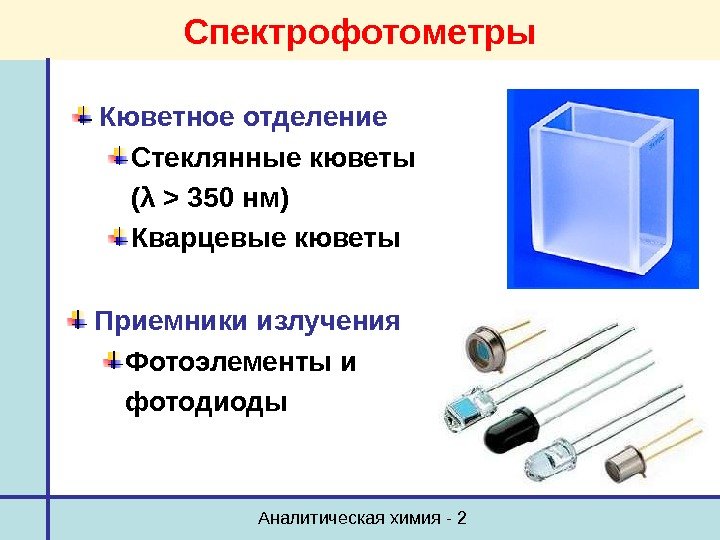 Спектрофотометры

Кюветное отделение

Стеклянные кюветы ($\lambda > 350$ нм)

Кварцевые кюветы

Приемники излучения

Фотоэлементы и фотодиоды

Аналитическая химия - 2